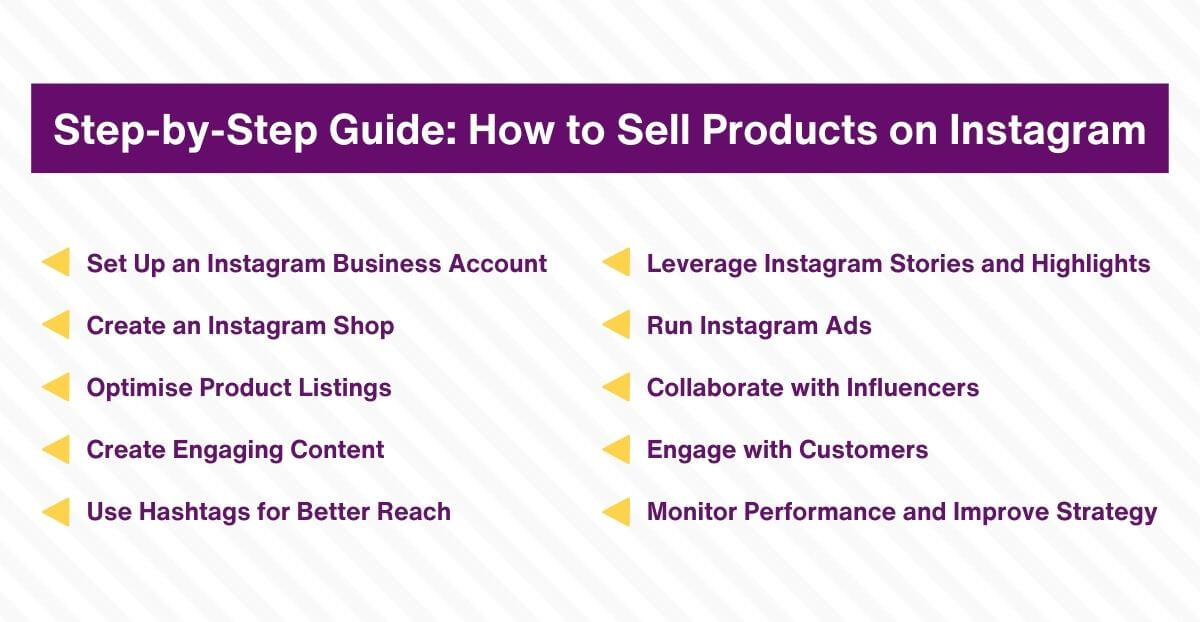 Step-by-Step Guide: How to Sell Products on Instagram

Set Up an Instagram Business Account

Create an Instagram Shop

Optimise Product Listings

Create Engaging Content

Use Hashtags for Better Reach

Leverage Instagram Stories and Highlights

Run Instagram Ads

Collaborate with Influencers

Engage with Customers

Monitor Performance and Improve Strategy